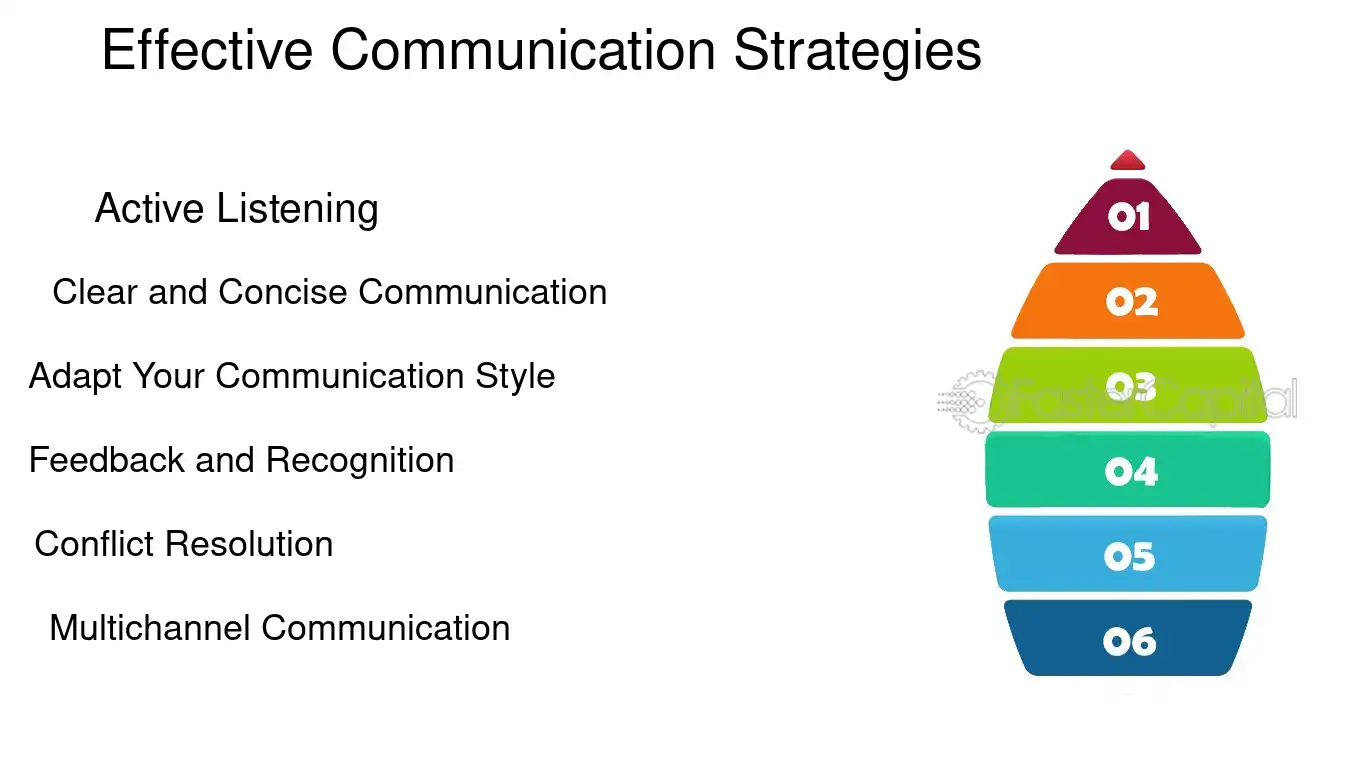 Effective Communication Strategies

Active Listening

Clear and Concise Communication

Adapt Your Communication Style

Feedback and Recognition

Conflict Resolution

Multichannel Communication

01

02

03

04

05

06

FasterCapital